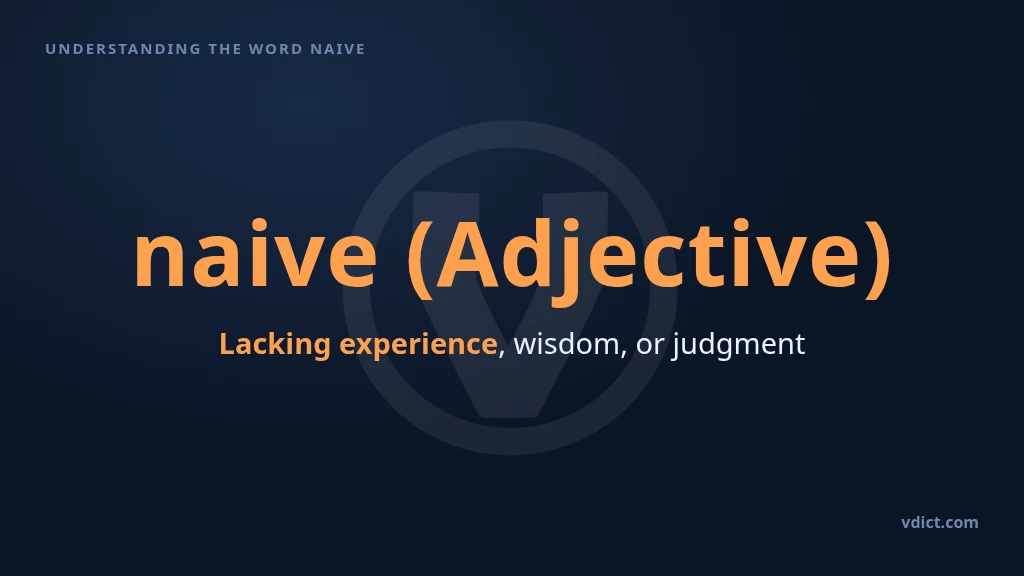 UNDERSTANDING THE WORD NAIVE

naive (Adjective)

Lacking experience, wisdom, or judgment

vdict.com